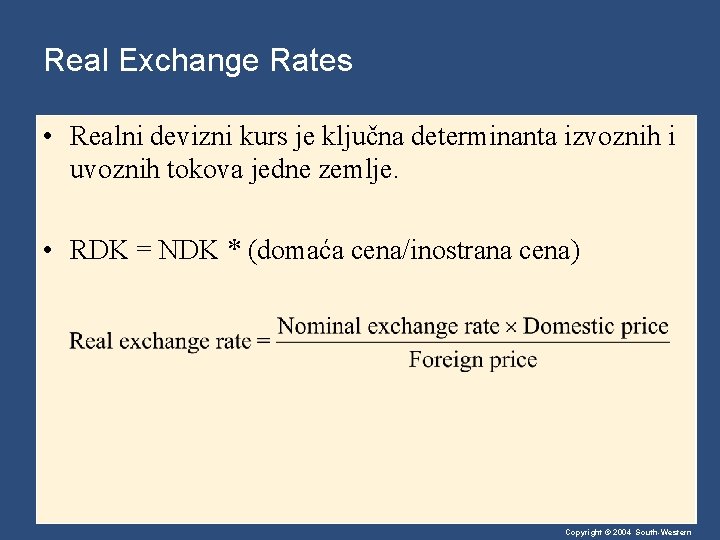 Real Exchange Rates

• Realni devizni kurs je ključna determinanta izvoznih i uvoznih tokova jedne zemlje.

• RDK = NDK * (domaća cena/inostrana cena)

$\text{Real exchange rate} = \frac{\text{Nominal exchange rate} \times \text{Domestic price}}{\text{Foreign price}}$

Copyright © 2004 South-Western